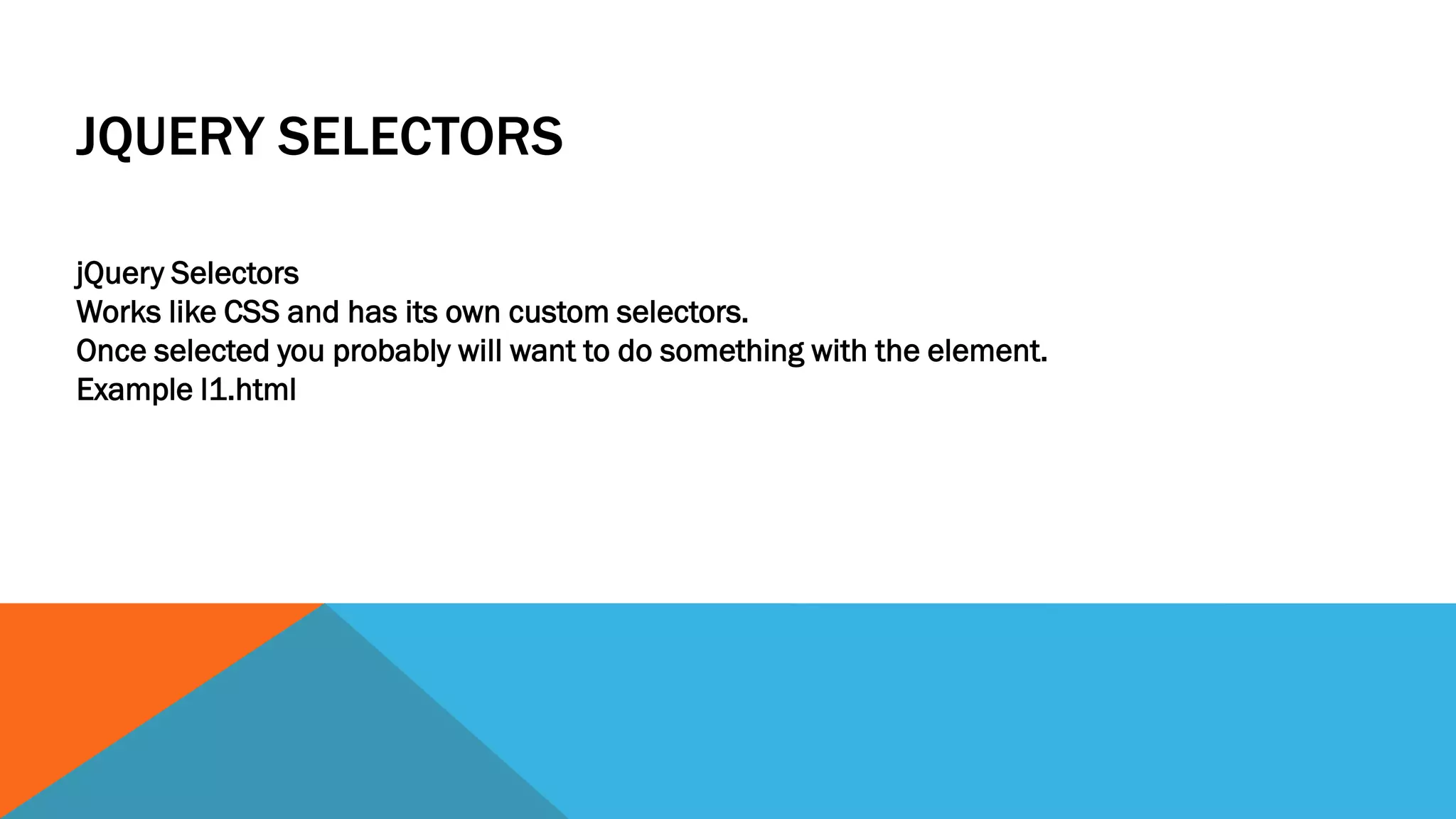 JQUERY SELECTORS

jQuery Selectors
Works like CSS and has its own custom selectors.
Once selected you probably will want to do something with the element.
Example l1.html